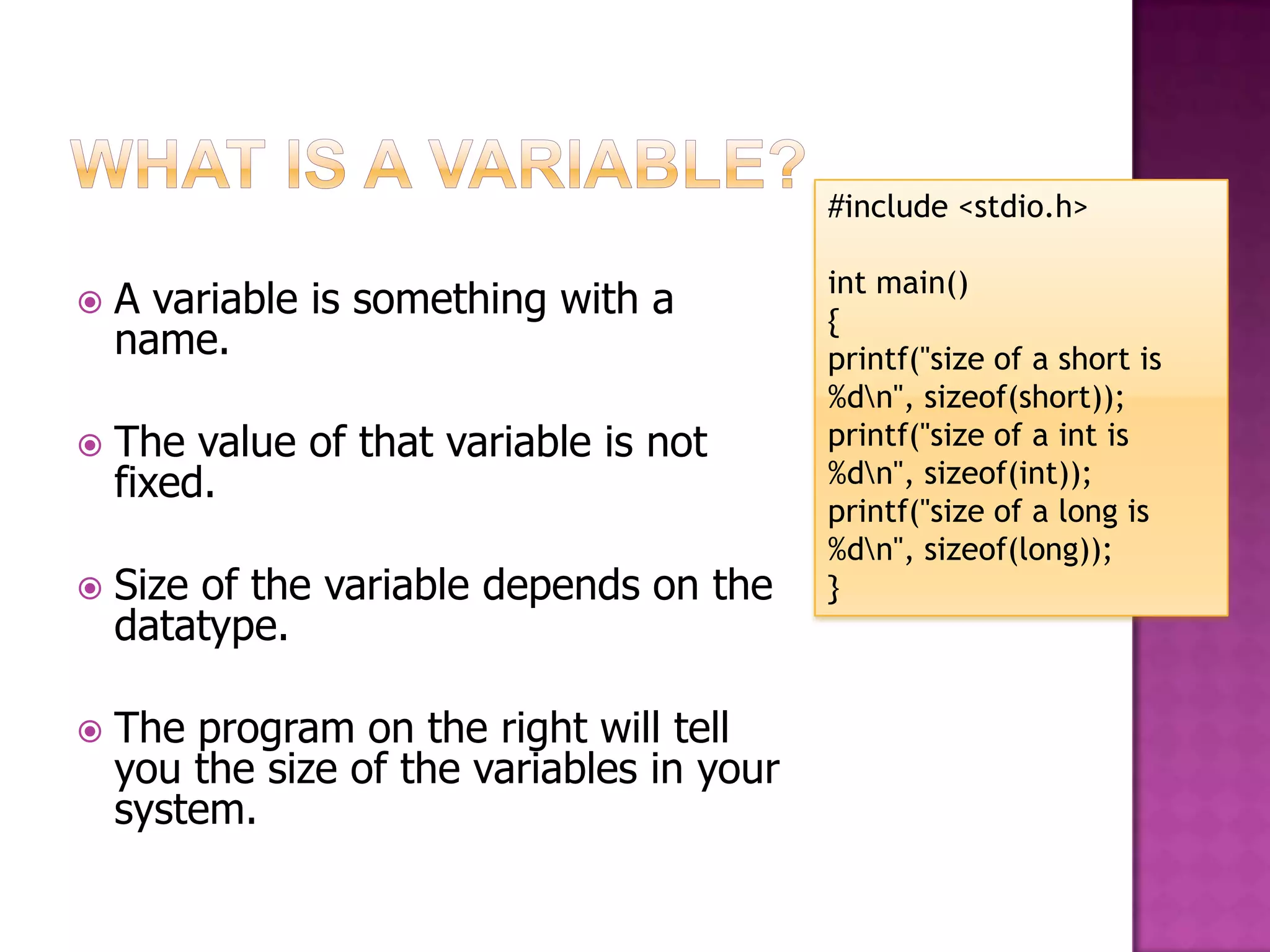 WHAT IS A VARIABLE?

A variable is something with a name.

The value of that variable is not fixed.

Size of the variable depends on the datatype.

The program on the right will tell you the size of the variables in your system.

#include <stdio.h>

int main()
{
printf("size of a short is %d\n", sizeof(short));
printf("size of a int is %d\n", sizeof(int));
printf("size of a long is %d\n", sizeof(long));
}